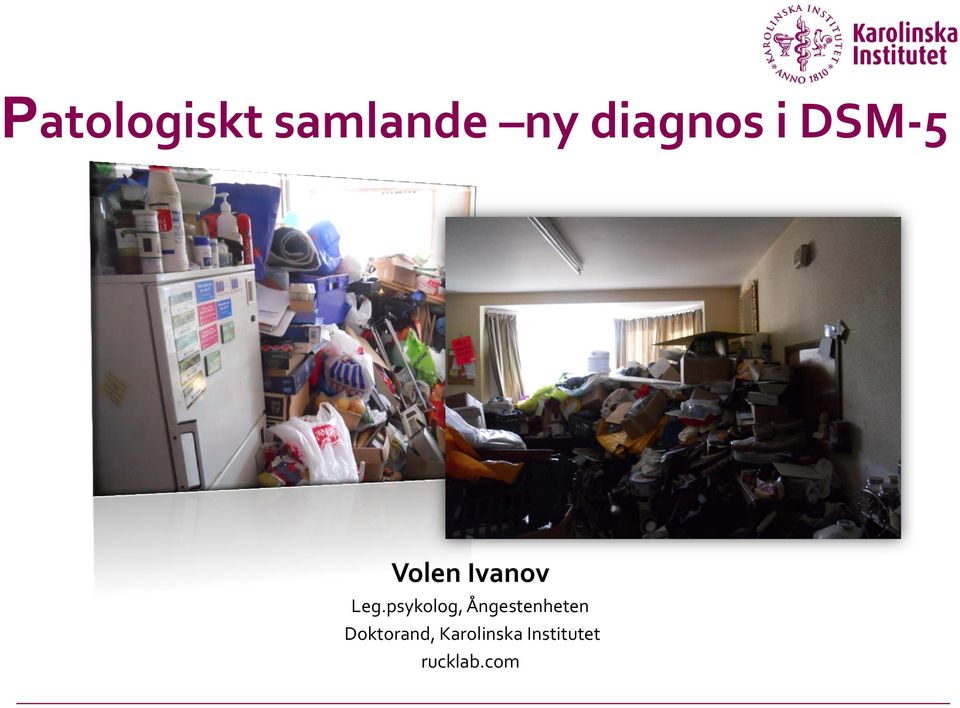 KAROLINSKA INSTITUTET ANNO 1810

Karolinska Institutet

Patologiskt samlande –ny diagnos i DSM-5

Volen Ivanov

Leg.psykolog, Ångestenheten

Doktorand, Karolinska Institutet

rucklab.com